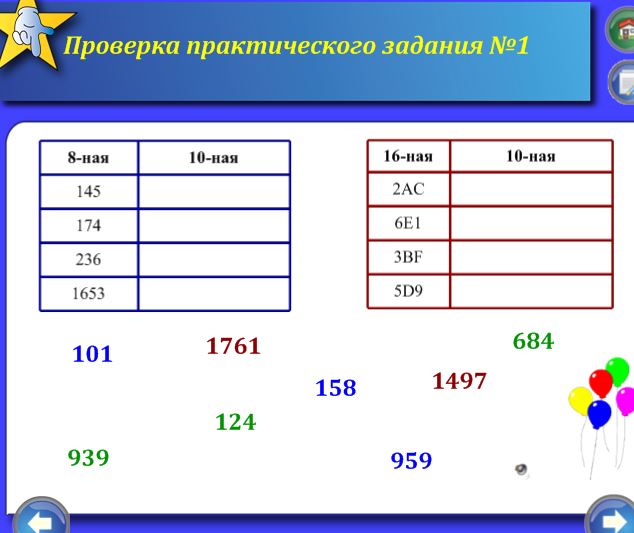 Проверка практического задания №1

| 8-ная | 10-ная |
|---|---|
| 145 | |
| 174 | |
| 236 | |
| 1653 | |

| 16-ная | 10-ная |
|---|---|
| 2AC | |
| 6E1 | |
| 3BF | |
| 5D9 | |

101
1761
684
158
1497
124
939
959